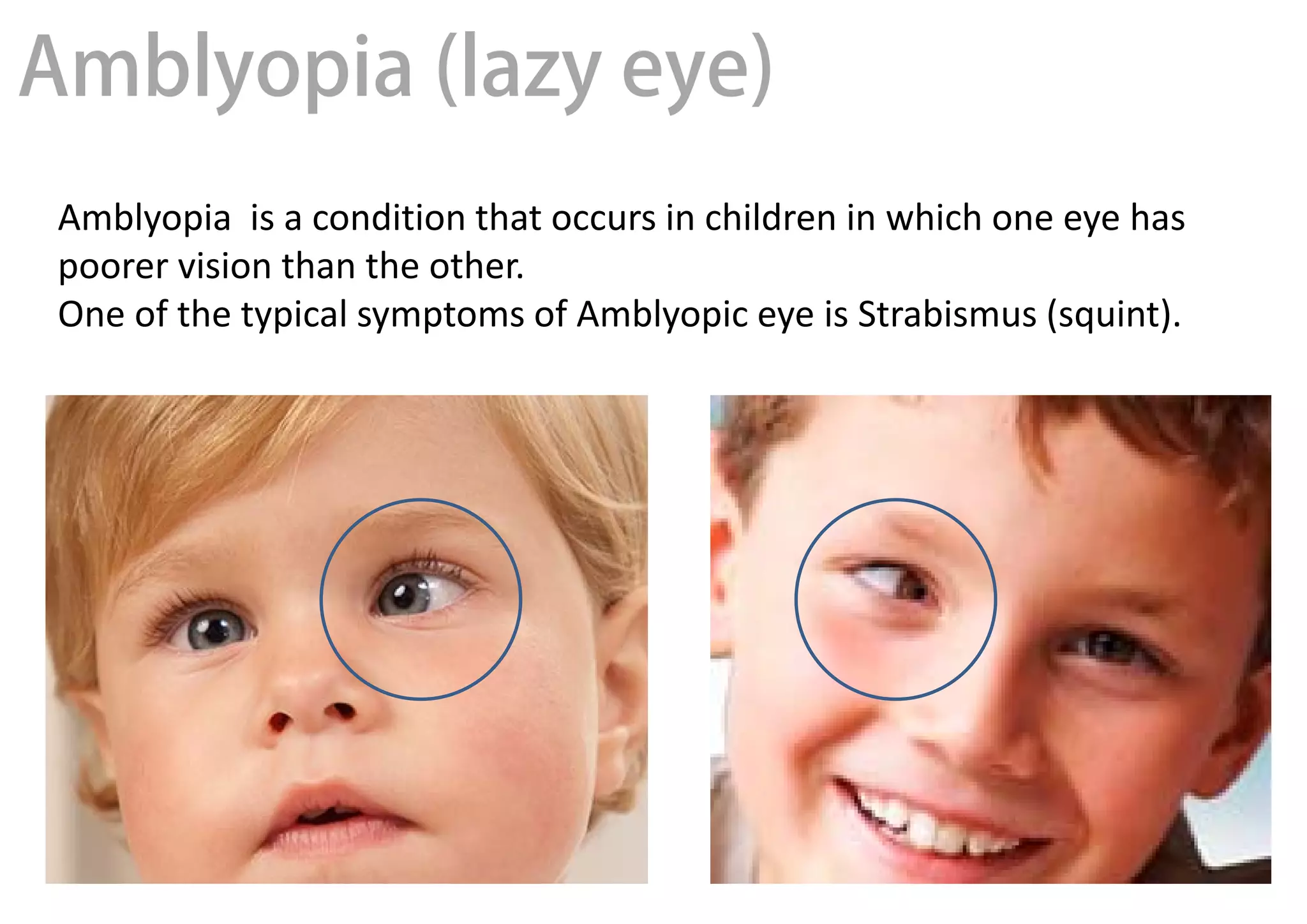 Amblyopia (lazy eye)

Amblyopia is a condition that occurs in children in which one eye has poorer vision than the other.
One of the typical symptoms of Amblyopic eye is Strabismus (squint).